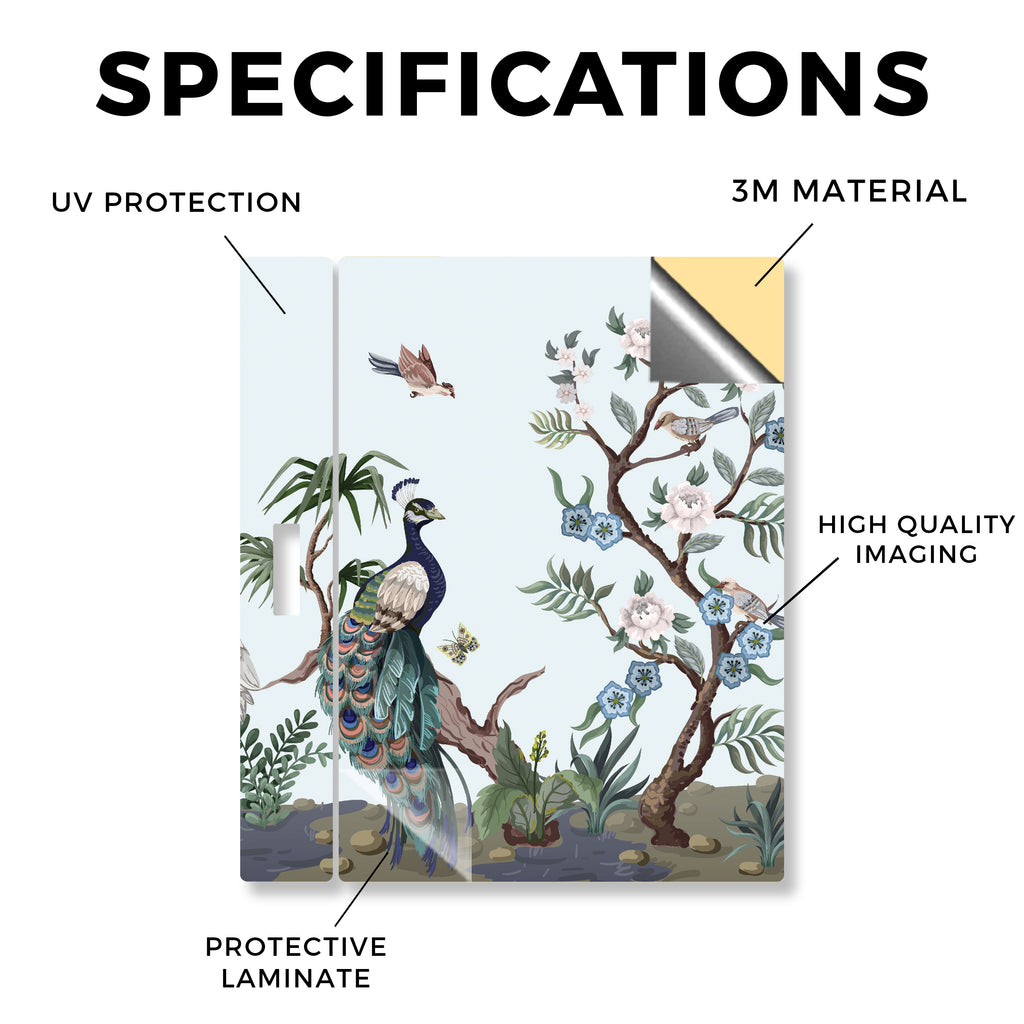 SPECIFICATIONS

UV PROTECTION

3M MATERIAL

HIGH QUALITY IMAGING

PROTECTIVE LAMINATE